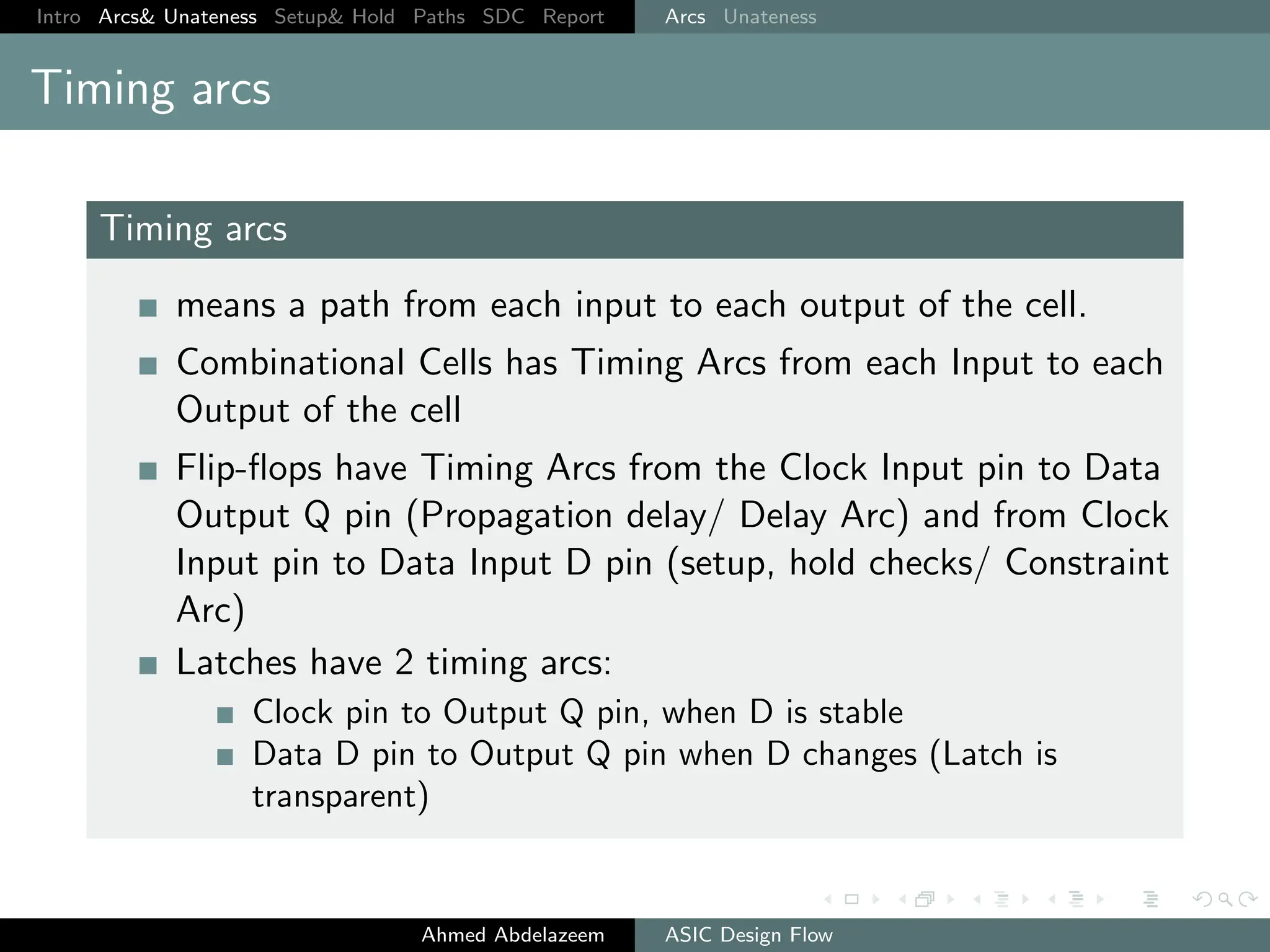 Intro Arcs& Unateness Setup& Hold Paths SDC Report Arcs Unateness

Timing arcs

Timing arcs

- means a path from each input to each output of the cell.
- Combinational Cells has Timing Arcs from each Input to each Output of the cell
- Flip-flops have Timing Arcs from the Clock Input pin to Data Output Q pin (Propagation delay/ Delay Arc) and from Clock Input pin to Data Input D pin (setup, hold checks/ Constraint Arc)
- Latches have 2 timing arcs:
  - Clock pin to Output Q pin, when D is stable
  - Data D pin to Output Q pin when D changes (Latch is transparent)

Ahmed Abdelazeem ASIC Design Flow